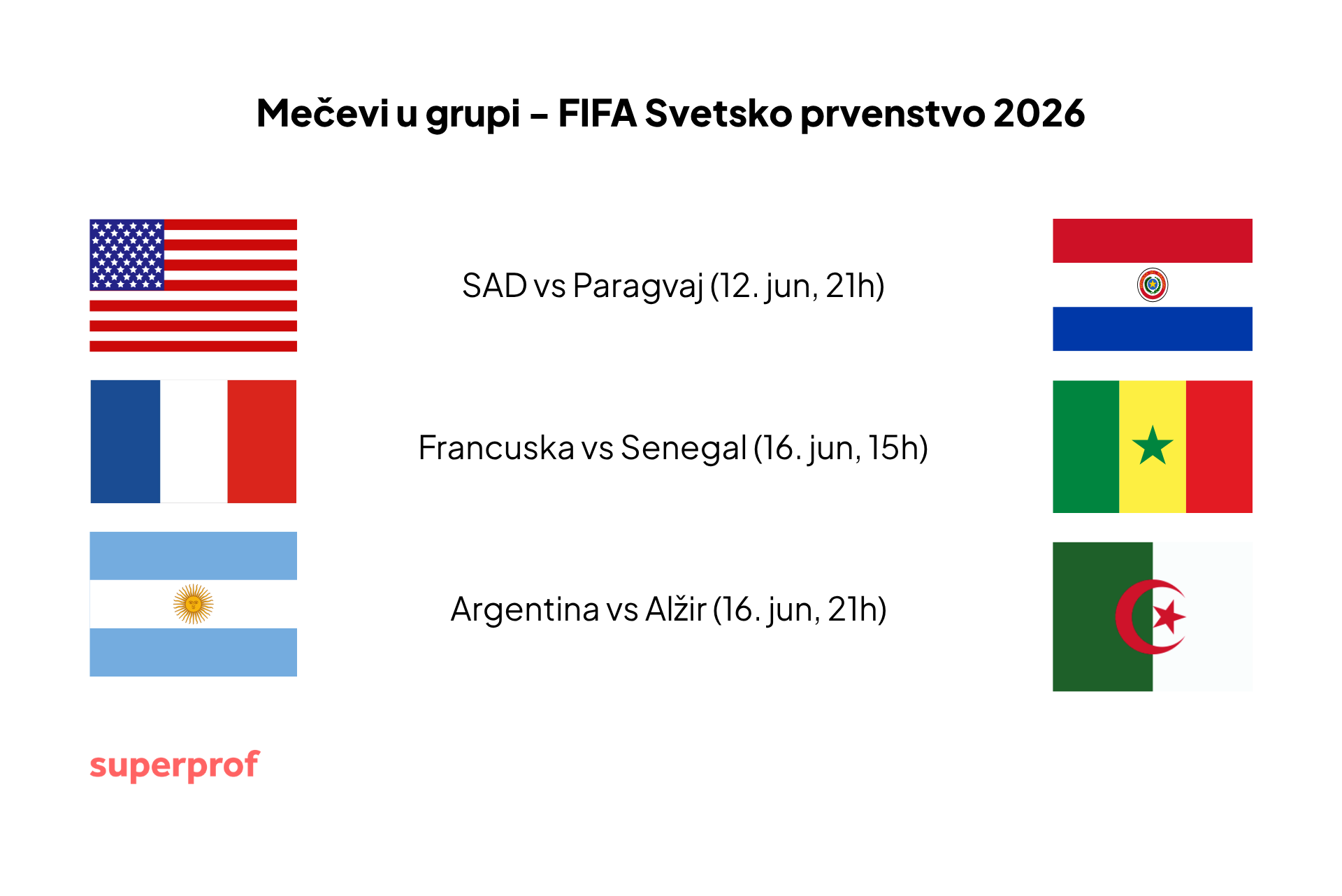 Mečevi u grupi – FIFA Svetsko prvenstvo 2026

SAD vs Paragvaj (12. jun, 21h)

Francuska vs Senegal (16. jun, 15h)

Argentina vs Alžir (16. jun, 21h)

superprof